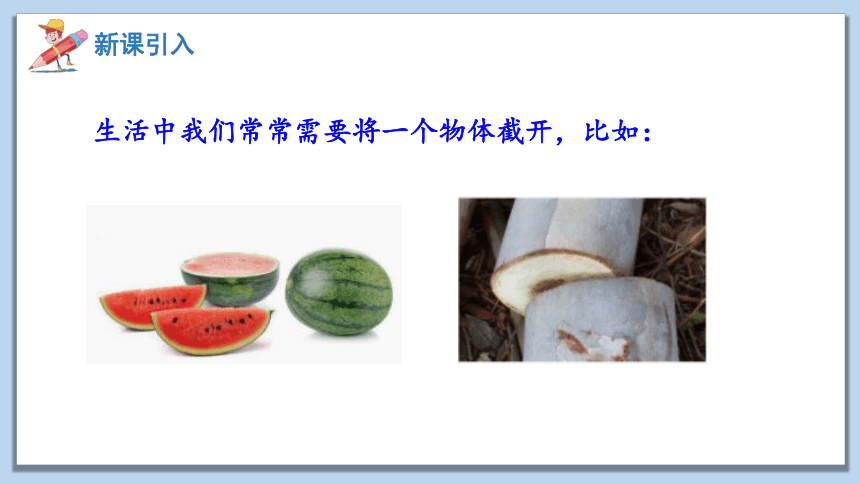 新课引入

生活中我们常常需要将一个物体截开，比如：